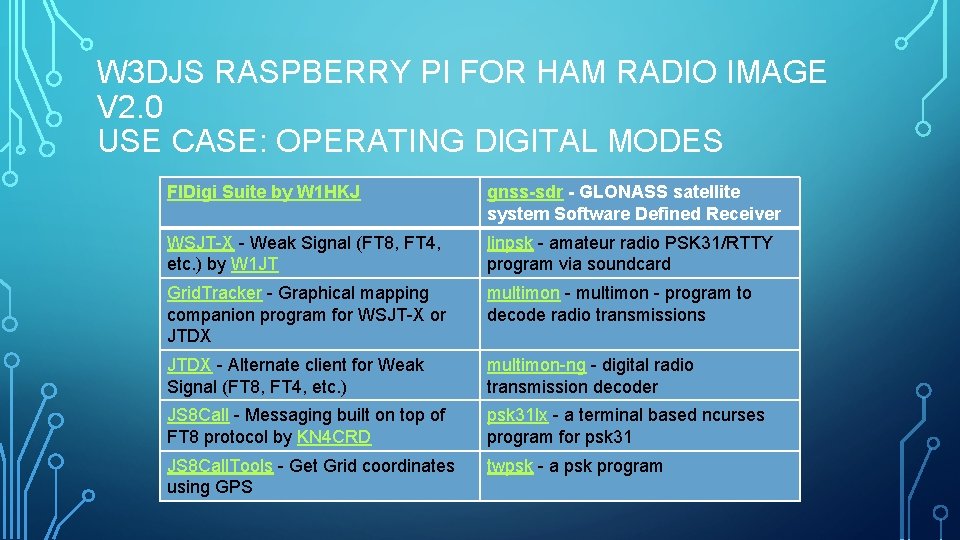 W3DJS RASPBERRY PI FOR HAM RADIO IMAGE V2.0
USE CASE: OPERATING DIGITAL MODES

| FlDigi Suite by W1HKJ | gnss-sdr - GLONASS satellite system Software Defined Receiver |
|---|---|
| WSJT-X - Weak Signal (FT8, FT4, etc.) by W1JT | linpsk - amateur radio PSK31/RTTY program via soundcard |
| GridTracker - Graphical mapping companion program for WSJT-X or JTDX | multimon - multimon - program to decode radio transmissions |
| JTDX - Alternate client for Weak Signal (FT8, FT4, etc.) | multimon-ng - digital radio transmission decoder |
| JS8Call - Messaging built on top of FT8 protocol by KN4CRD | psk31lx - a terminal based ncurses program for psk31 |
| JS8CallTools - Get Grid coordinates using GPS | twpsk - a psk program |